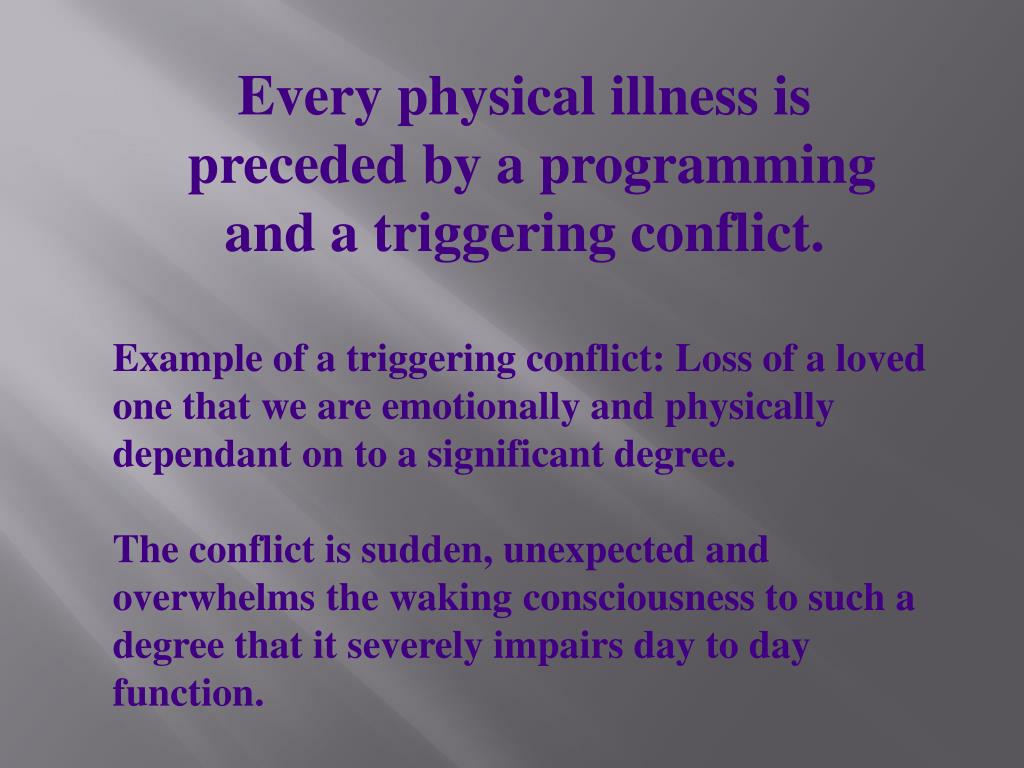 Every physical illness is preceded by a programming and a triggering conflict.

Example of a triggering conflict: Loss of a loved one that we are emotionally and physically dependant on to a significant degree.

The conflict is sudden, unexpected and overwhelms the waking consciousness to such a degree that it severely impairs day to day function.